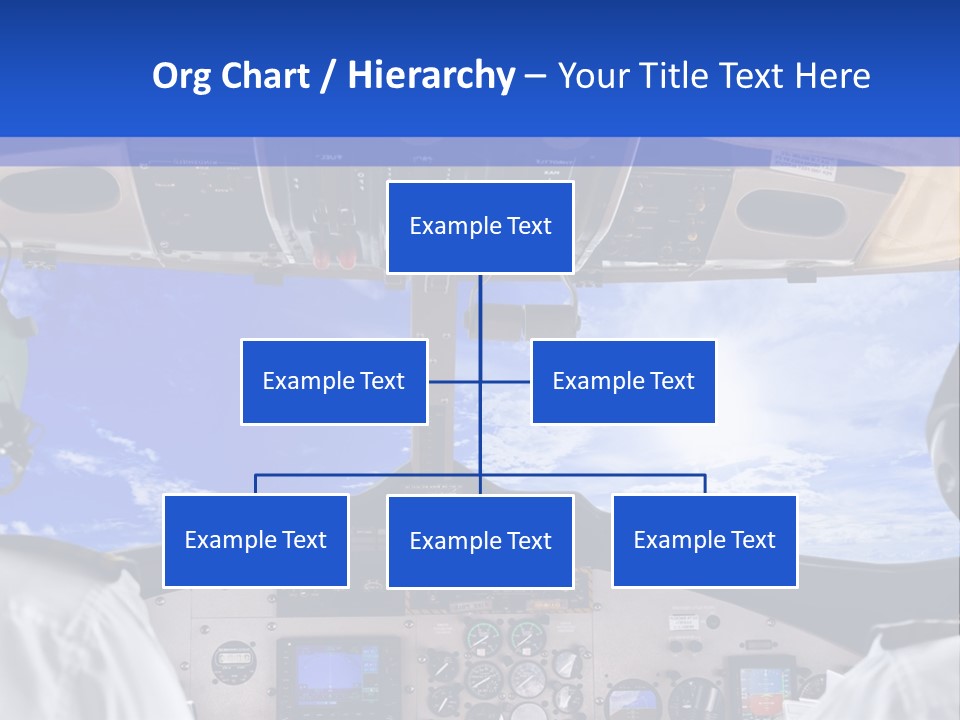 Org Chart / Hierarchy – Your Title Text Here

Example Text

Example Text

Example Text

Example Text

Example Text

Example Text